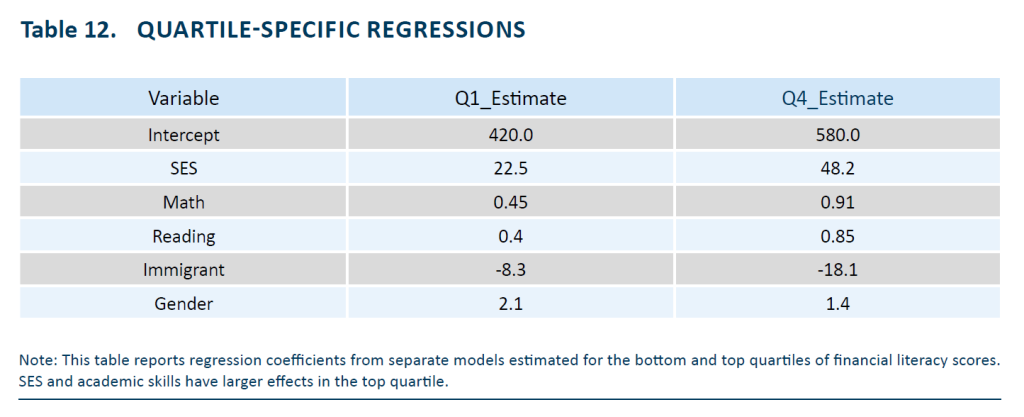 Table 12. QUARTILE-SPECIFIC REGRESSIONS

| Variable | Q1_Estimate | Q4_Estimate |
|---|---|---|
| Intercept | 420.0 | 580.0 |
| SES | 22.5 | 48.2 |
| Math | 0.45 | 0.91 |
| Reading | 0.4 | 0.85 |
| Immigrant | -8.3 | -18.1 |
| Gender | 2.1 | 1.4 |

Note: This table reports regression coefficients from separate models estimated for the bottom and top quartiles of financial literacy scores. SES and academic skills have larger effects in the top quartile.